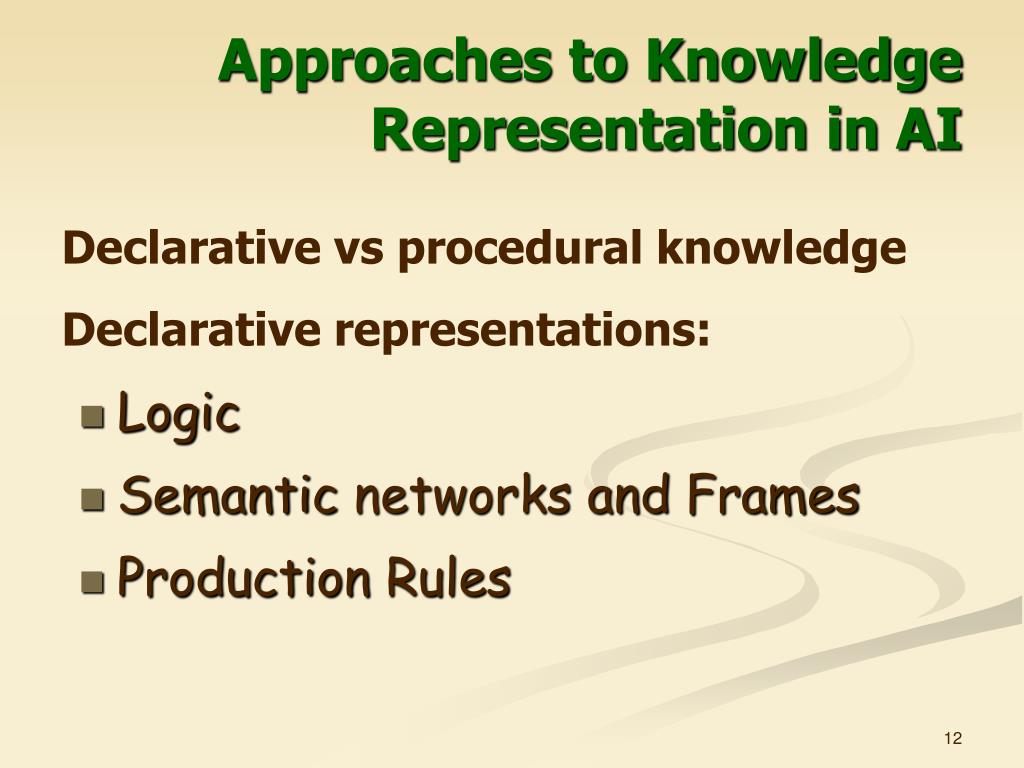 Approaches to Knowledge Representation in AI

Declarative vs procedural knowledge

Declarative representations:

Logic

Semantic networks and Frames

Production Rules

12